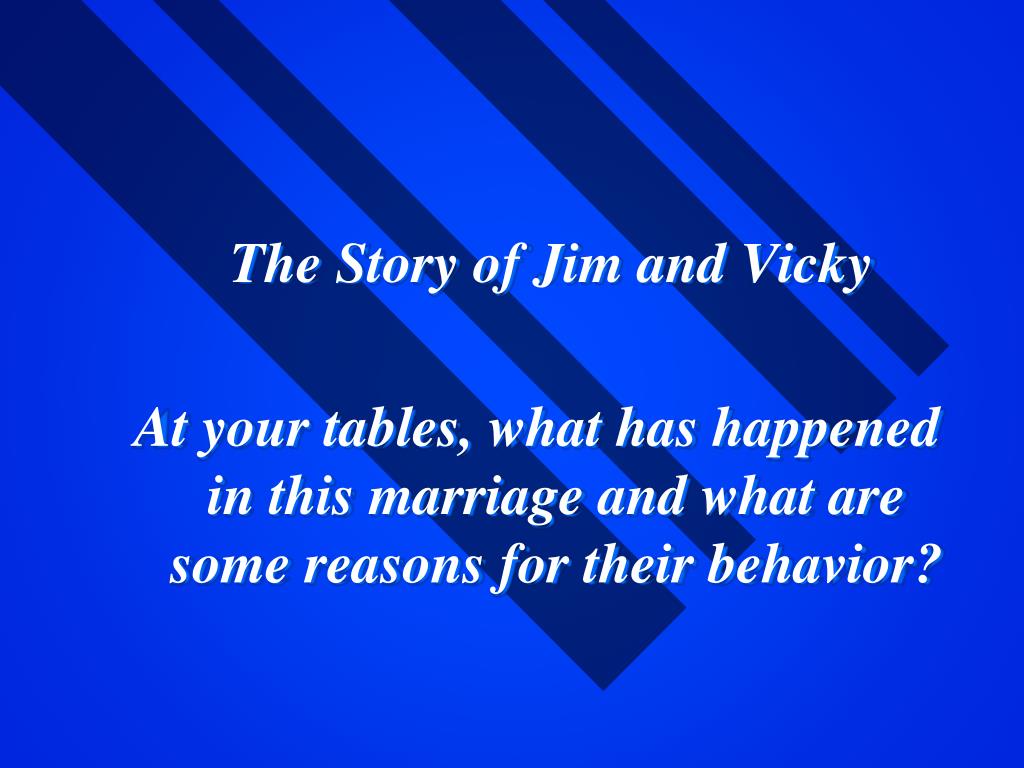 The Story of Jim and Vicky

At your tables, what has happened in this marriage and what are some reasons for their behavior?